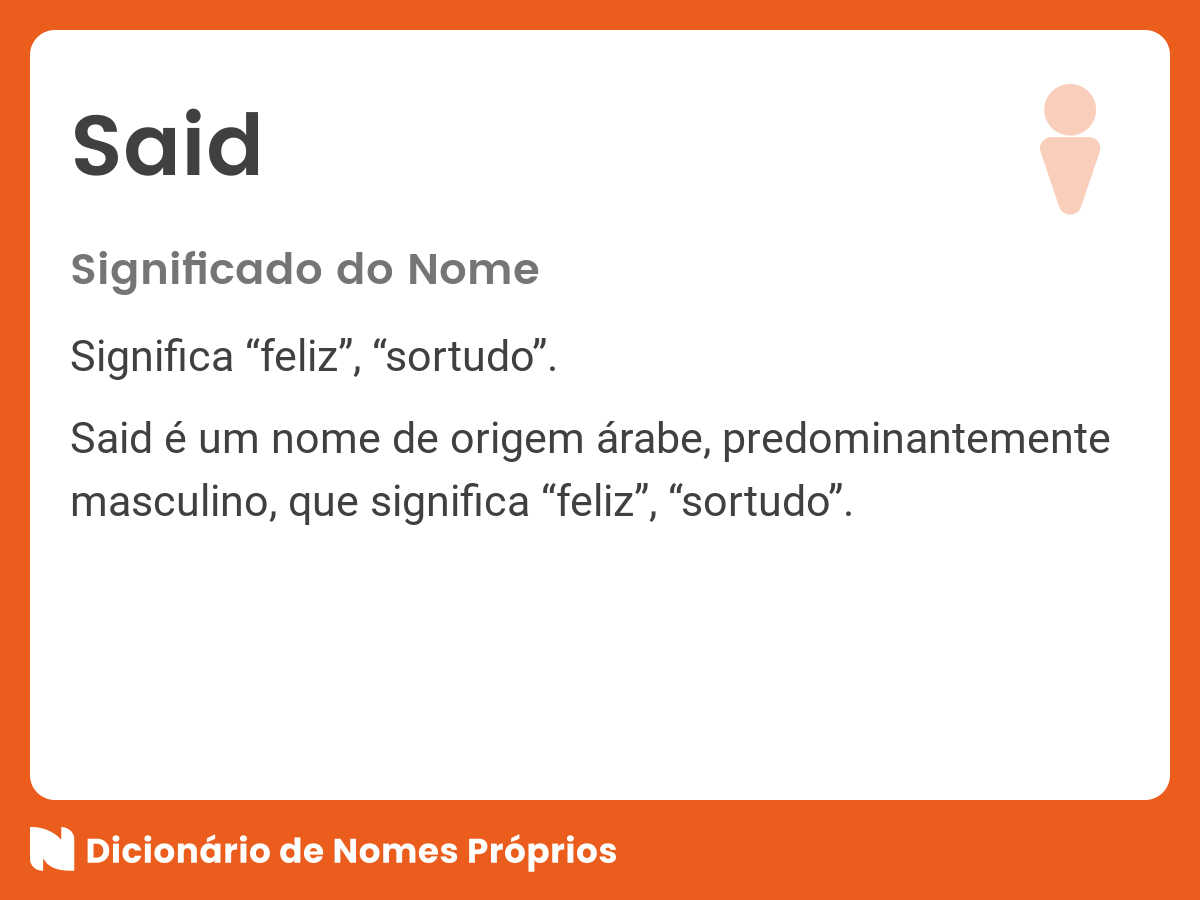 Said

Significado do Nome

Significa “feliz”, “sortudo”.

Said é um nome de origem árabe, predominantemente masculino, que significa “feliz”, “sortudo”.

Dicionário de Nomes Próprios